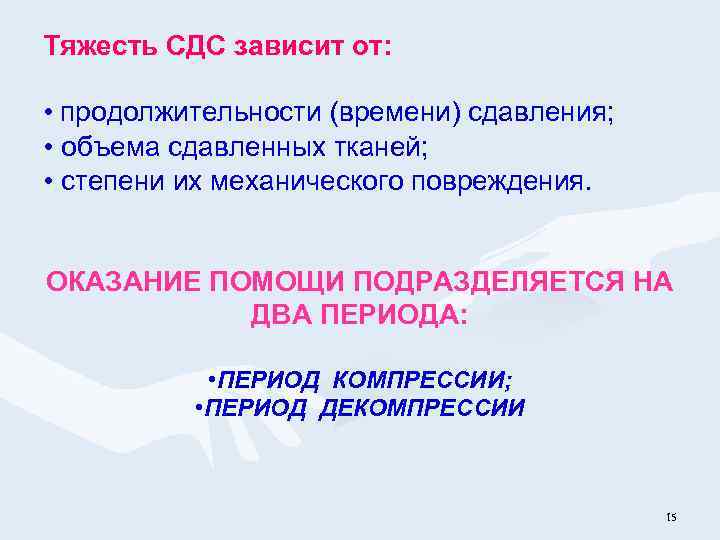 Тяжесть СДС зависит от:

• продолжительности (времени) сдавления;
• объема сдавленных тканей;
• степени их механического повреждения.

ОКАЗАНИЕ ПОМОЩИ ПОДРАЗДЕЛЯЕТСЯ НА ДВА ПЕРИОДА:

•ПЕРИОД КОМПРЕССИИ;
•ПЕРИОД ДЕКОМПРЕССИИ

15